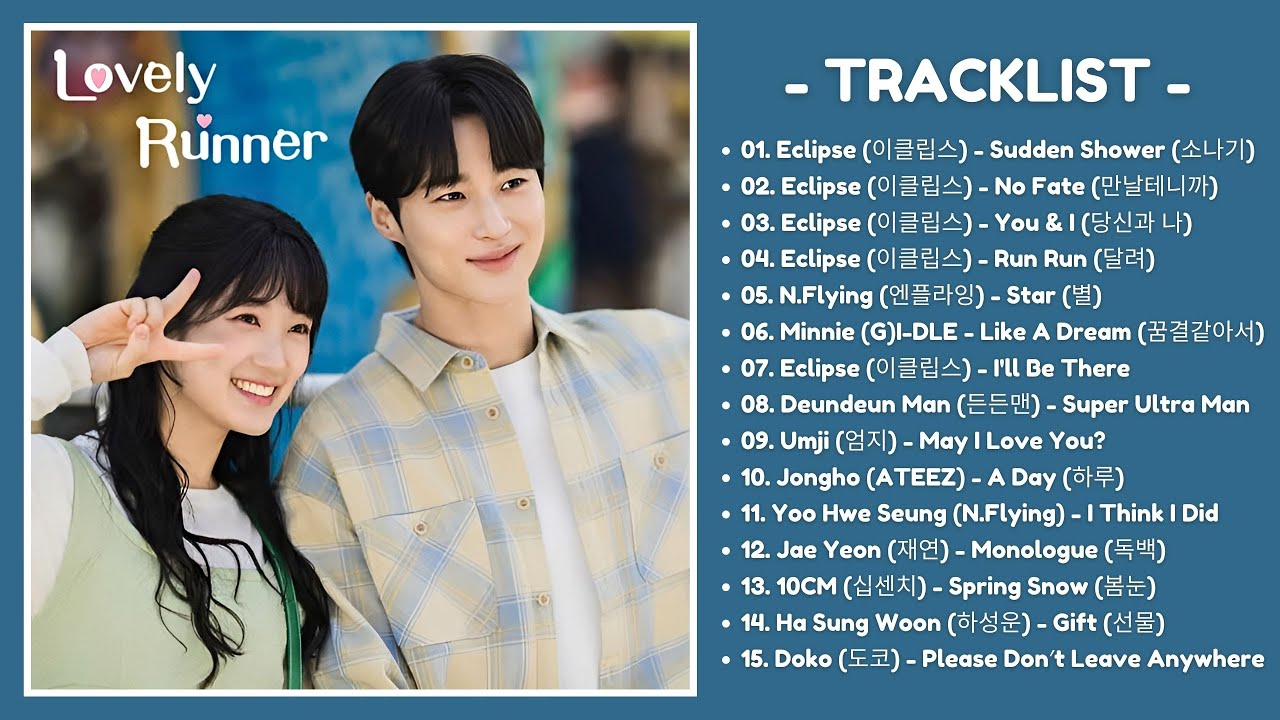 Lovely Runner

- TRACKLIST -

• 01. Eclipse (이클립스) - Sudden Shower (소나기)
• 02. Eclipse (이클립스) - No Fate (만날테니까)
• 03. Eclipse (이클립스) - You & I (당신과 나)
• 04. Eclipse (이클립스) - Run Run (달려)
• 05. N.Flying (엔플라잉) - Star (별)
• 06. Minnie (G)I-DLE - Like A Dream (꿈결같아서)
• 07. Eclipse (이클립스) - I'll Be There
• 08. Deundeun Man (든든맨) - Super Ultra Man
• 09. Umji (엄지) - May I Love You?
• 10. Jongho (ATEEZ) - A Day (하루)
• 11. Yoo Hwe Seung (N.Flying) - I Think I Did
• 12. Jae Yeon (재연) - Monologue (독백)
• 13. 10CM (십센치) - Spring Snow (봄눈)
• 14. Ha Sung Woon (하성운) - Gift (선물)
• 15. Doko (도코) - Please Don't Leave Anywhere